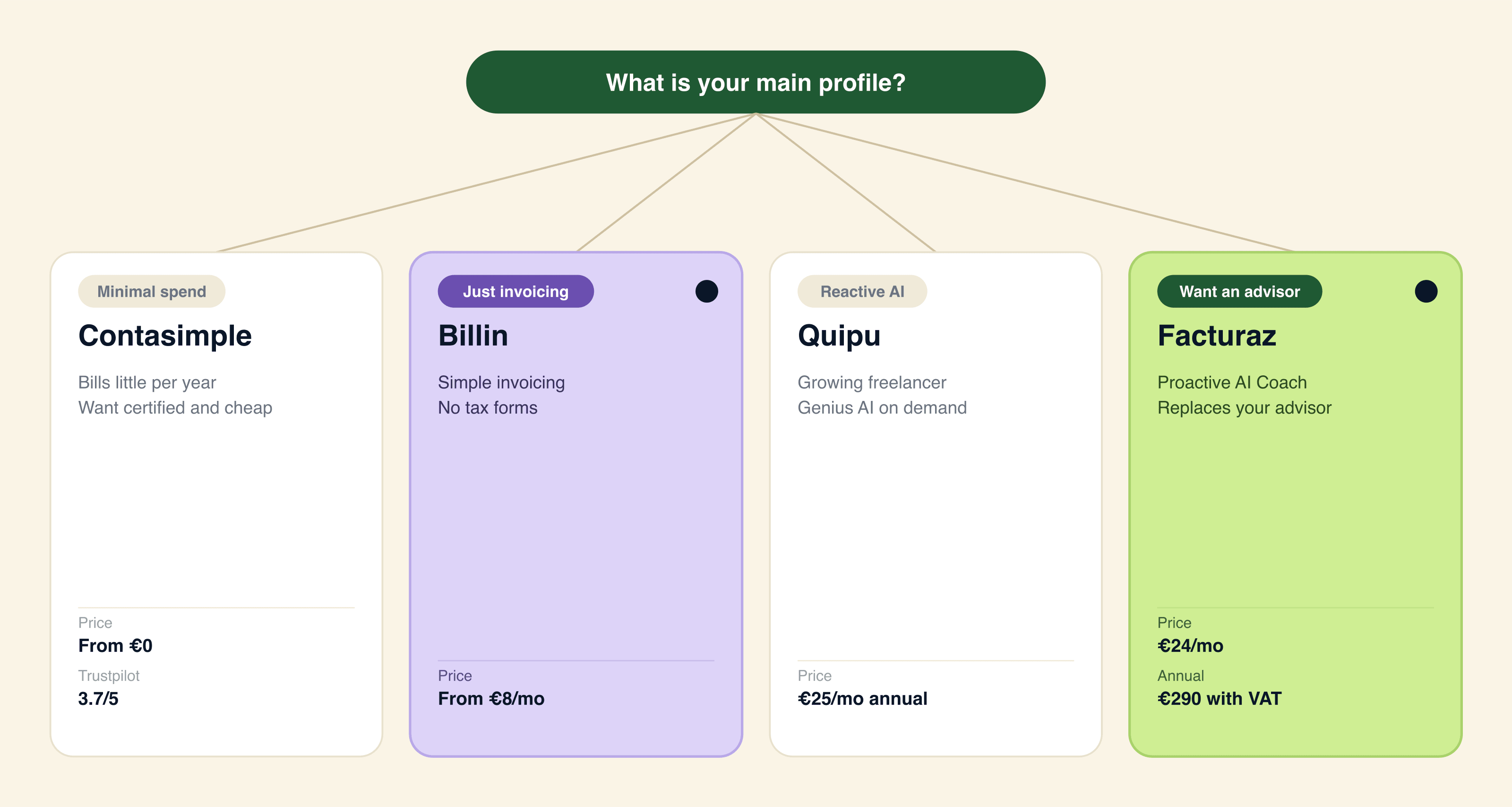 What is your main profile?

Minimal spend
Contasimple
Bills little per year
Want certified and cheap
Price
From €0
Trustpilot
3.7/5

Just invoicing
Billin
Simple invoicing
No tax forms
Price
From €8/mo

Reactive AI
Quipu
Growing freelancer
Genius AI on demand
Price
€25/mo annual

Want an advisor
Facturaz
Proactive AI Coach
Replaces your advisor
Price
€24/mo
Annual
€290 with VAT